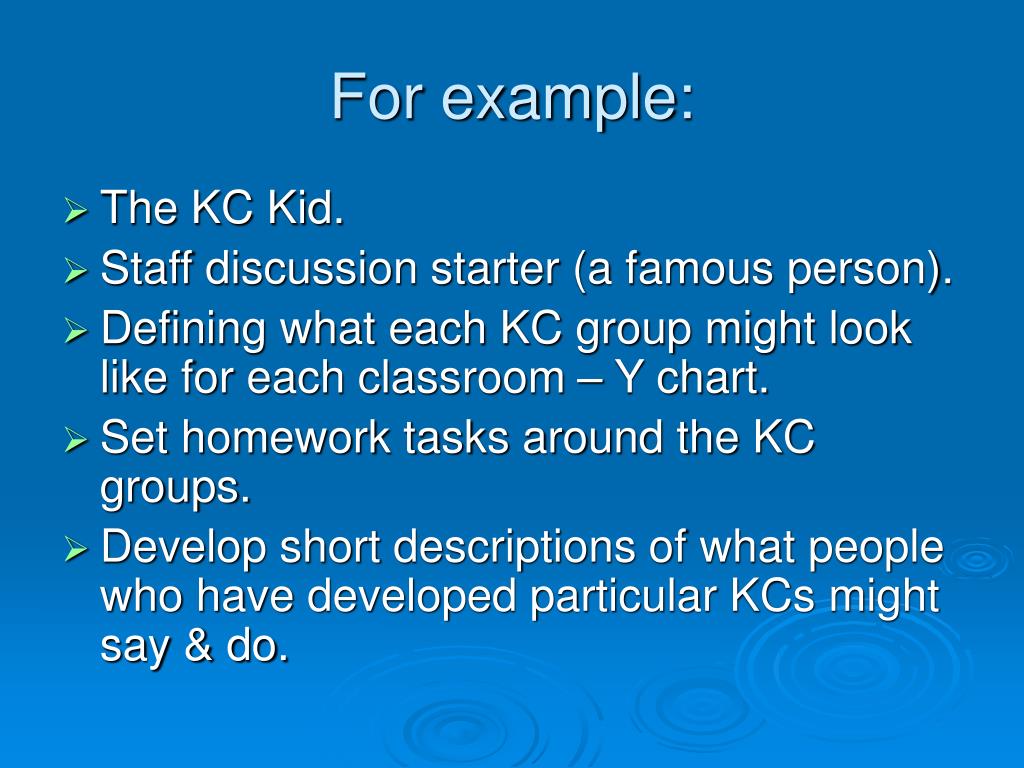 For example:

➢ The KC Kid.
➢ Staff discussion starter (a famous person).
➢ Defining what each KC group might look like for each classroom – Y chart.
➢ Set homework tasks around the KC groups.
➢ Develop short descriptions of what people who have developed particular KCs might say & do.